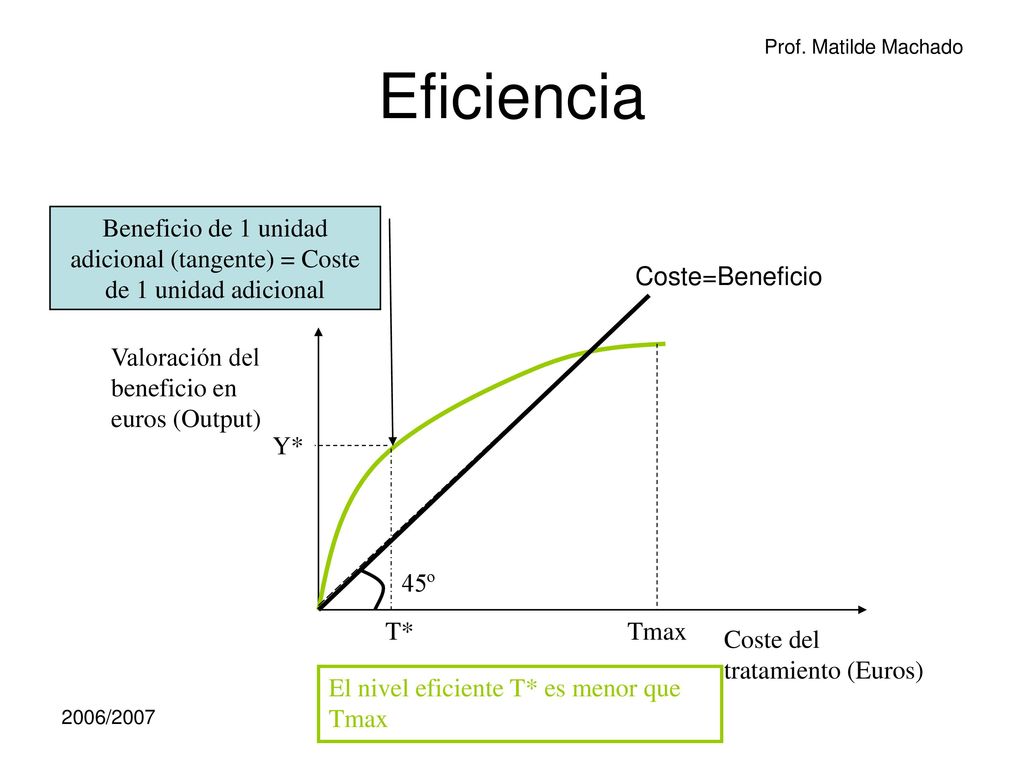 Prof. Matilde Machado

Eficiencia

Beneficio de 1 unidad adicional (tangente) = Coste de 1 unidad adicional

Coste=Beneficio

Valoración del beneficio en euros (Output)

Y*

45º

T*

Tmax

Coste del tratamiento (Euros)

El nivel eficiente T* es menor que Tmax

2006/2007